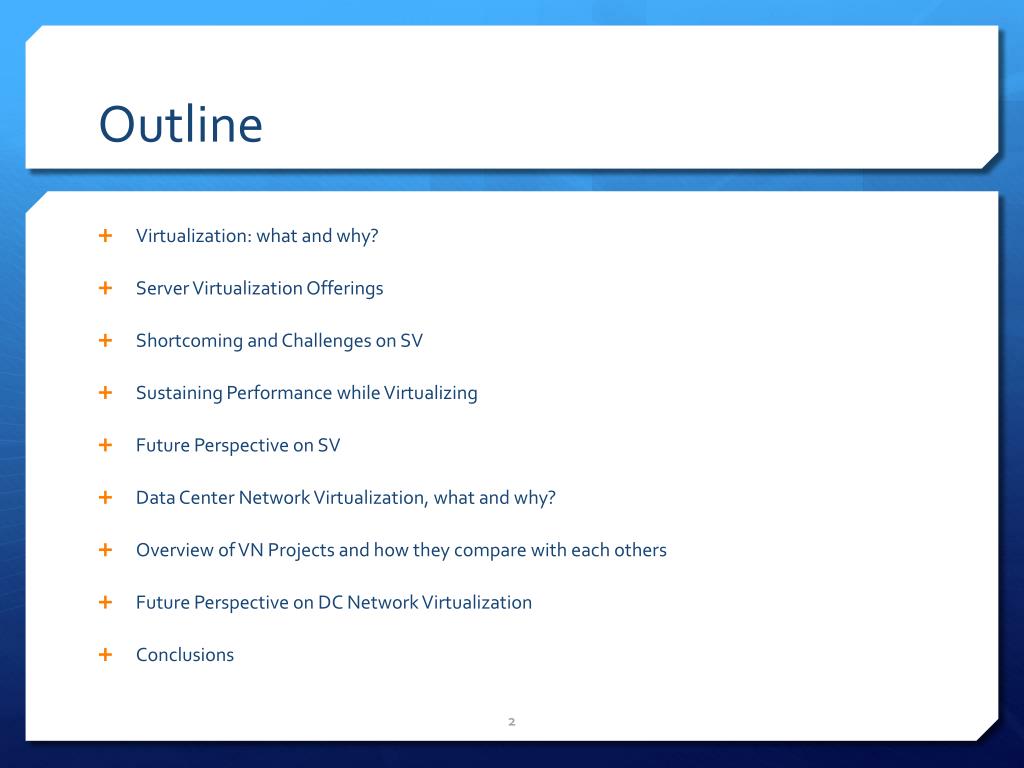 Outline

+ Virtualization: what and why?

+ Server Virtualization Offerings

+ Shortcoming and Challenges on SV

+ Sustaining Performance while Virtualizing

+ Future Perspective on SV

+ Data Center Network Virtualization, what and why?

+ Overview of VN Projects and how they compare with each others

+ Future Perspective on DC Network Virtualization

+ Conclusions

2